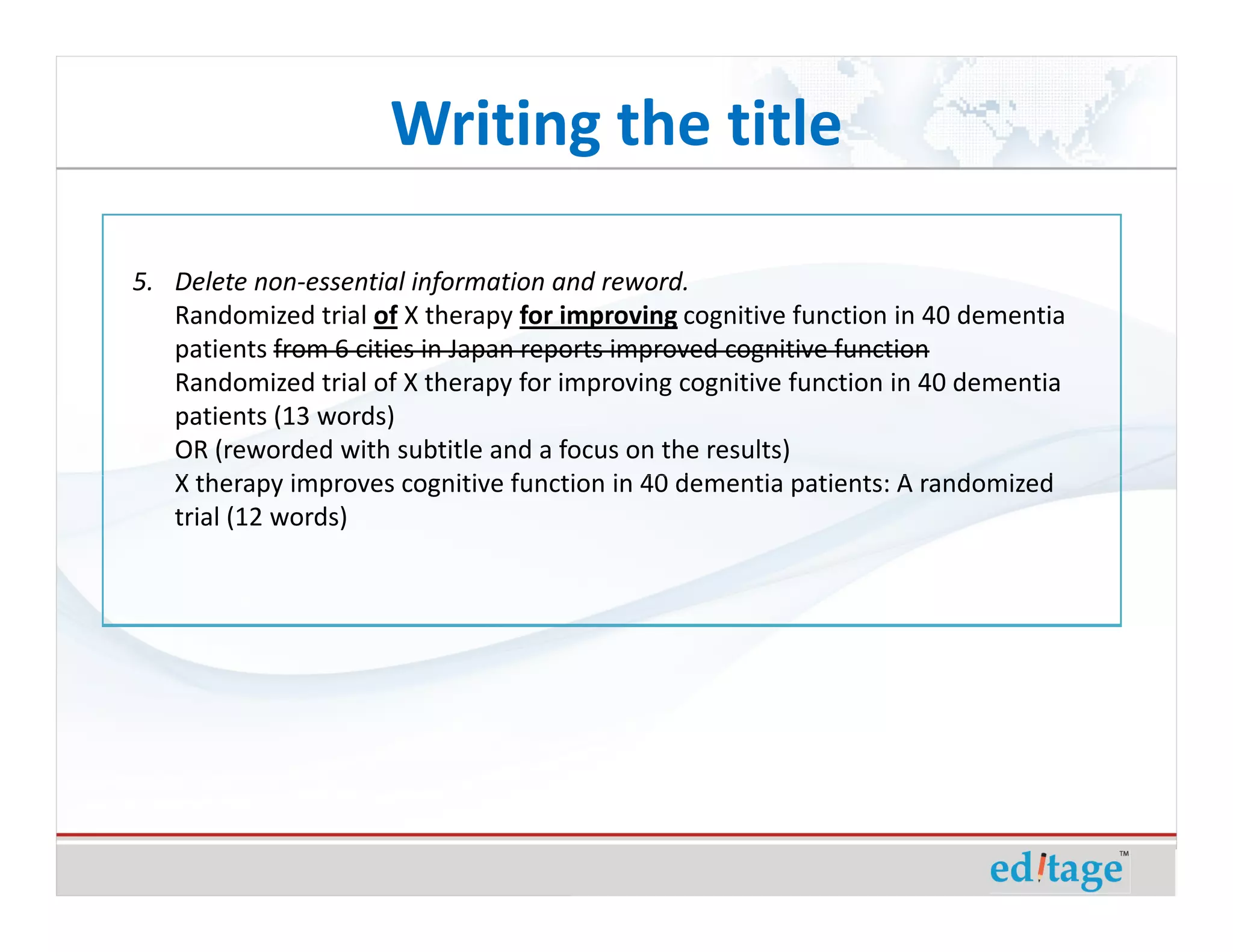 Writing the title

5. Delete non-essential information and reword.
Randomized trial of X therapy for improving cognitive function in 40 dementia patients from 6 cities in Japan reports improved cognitive function
Randomized trial of X therapy for improving cognitive function in 40 dementia patients (13 words)
OR (reworded with subtitle and a focus on the results)
X therapy improves cognitive function in 40 dementia patients: A randomized trial (12 words)

editage™